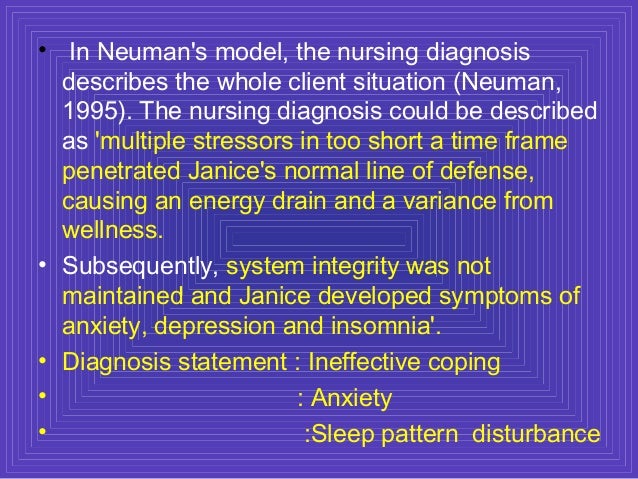 • In Neuman's model, the nursing diagnosis describes the whole client situation (Neuman, 1995). The nursing diagnosis could be described as 'multiple stressors in too short a time frame penetrated Janice's normal line of defense, causing an energy drain and a variance from wellness.

• Subsequently, system integrity was not maintained and Janice developed symptoms of anxiety, depression and insomnia'.

• Diagnosis statement : Ineffective coping

• : Anxiety

• :Sleep pattern disturbance